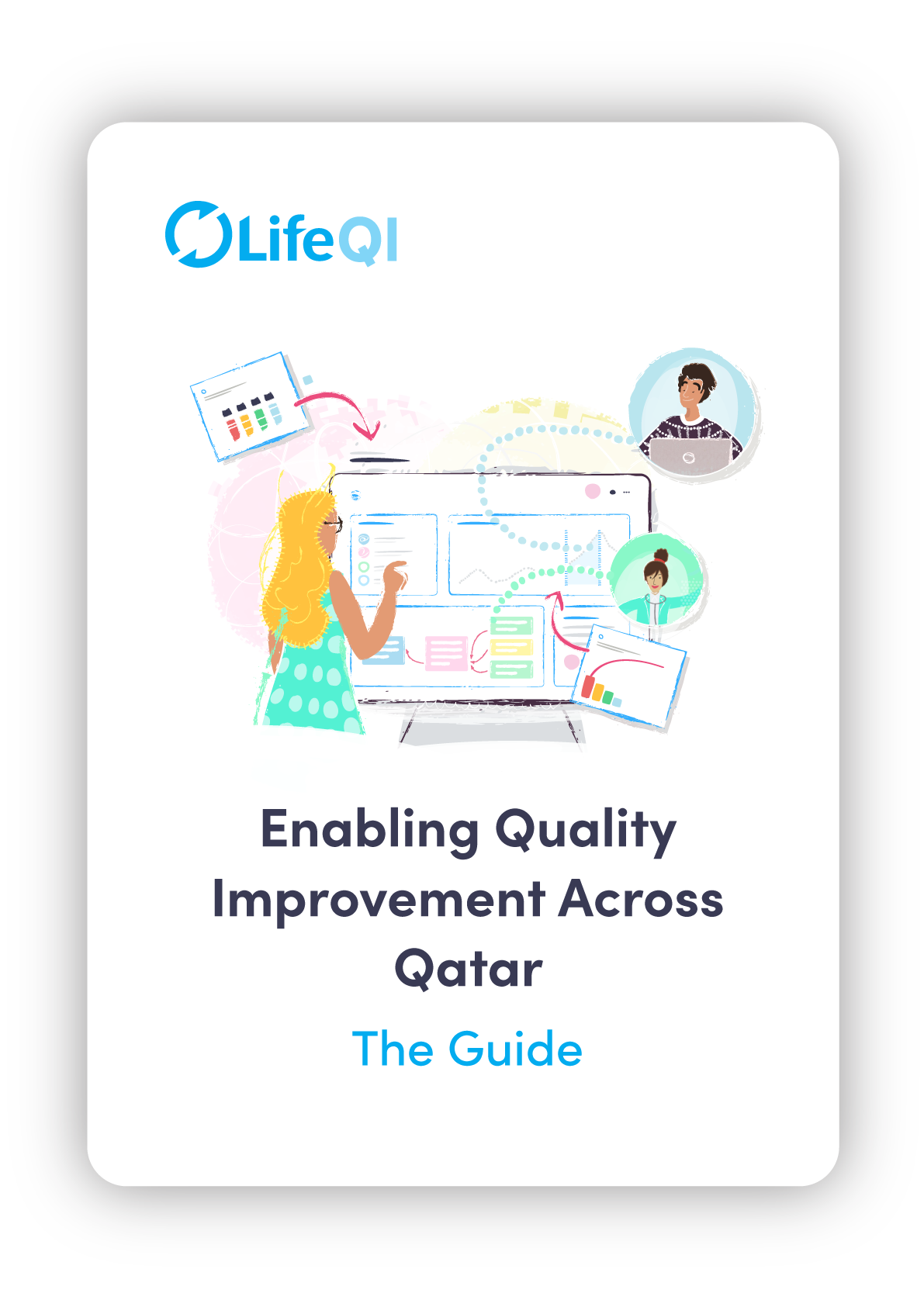 LifeQI

Enabling Quality Improvement Across Qatar

The Guide